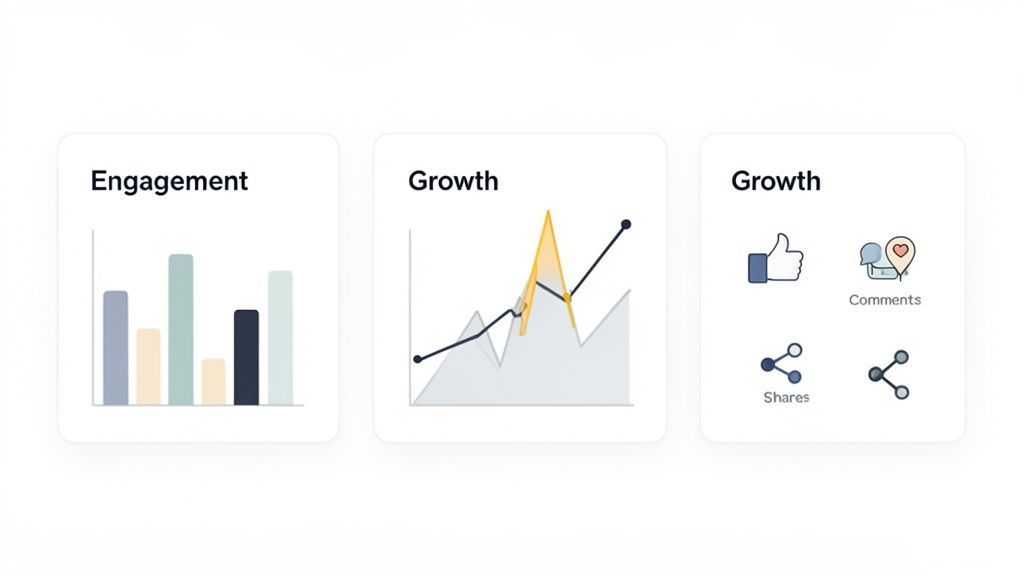 Engagement

Growth

Growth

Comments

Shares